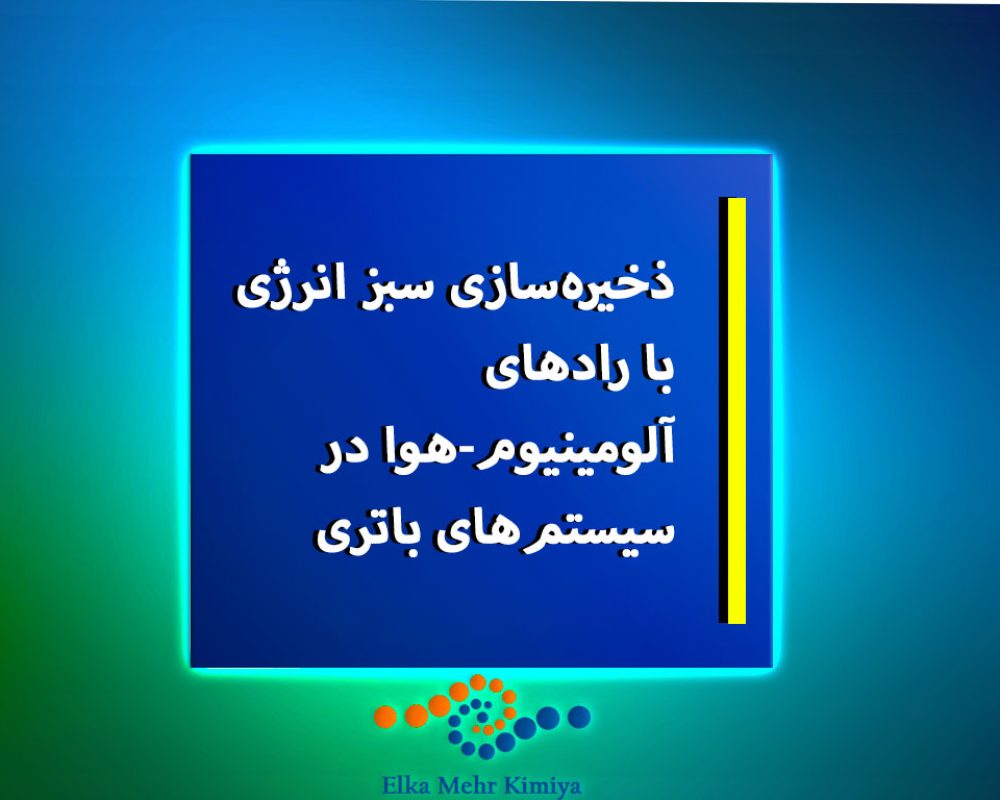 ذخیره‌سازی سبز انرژی با رادهای آلومینیوم-هوا در سیستم‌های باتری

Elka Mehr Kimiya